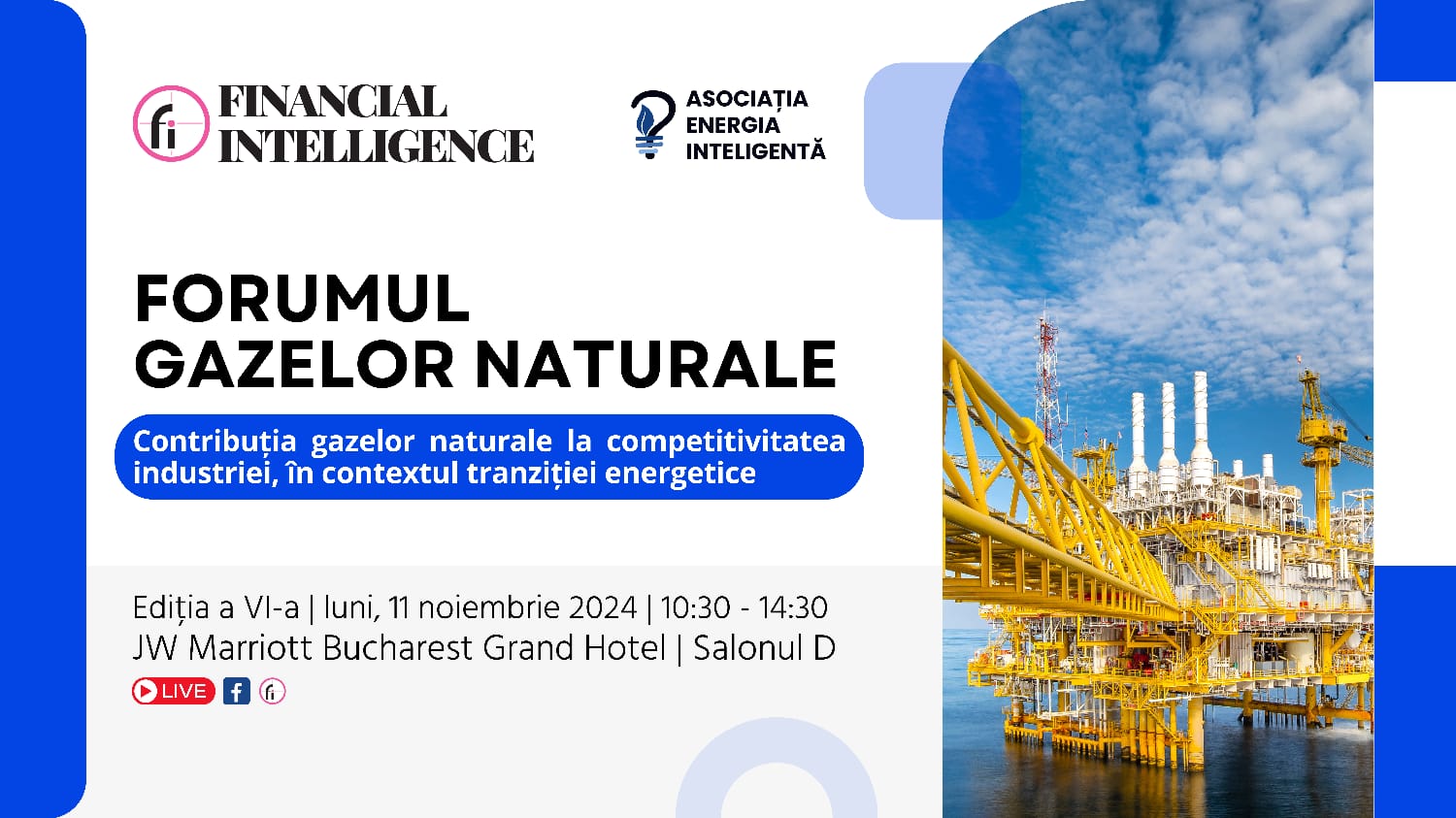 fi FINANCIAL INTELLIGENCE

ASOCIAȚIA ENERGIA INTELIGENTĂ

FORUMUL GAZELOR NATURALE

Contribuția gazelor naturale la competitivitatea industriei, în contextul tranziției energetice

Ediția a VI-a | luni, 11 noiembrie 2024 | 10:30 - 14:30
JW Marriott Bucharest Grand Hotel | Salonul D

LIVE f fi